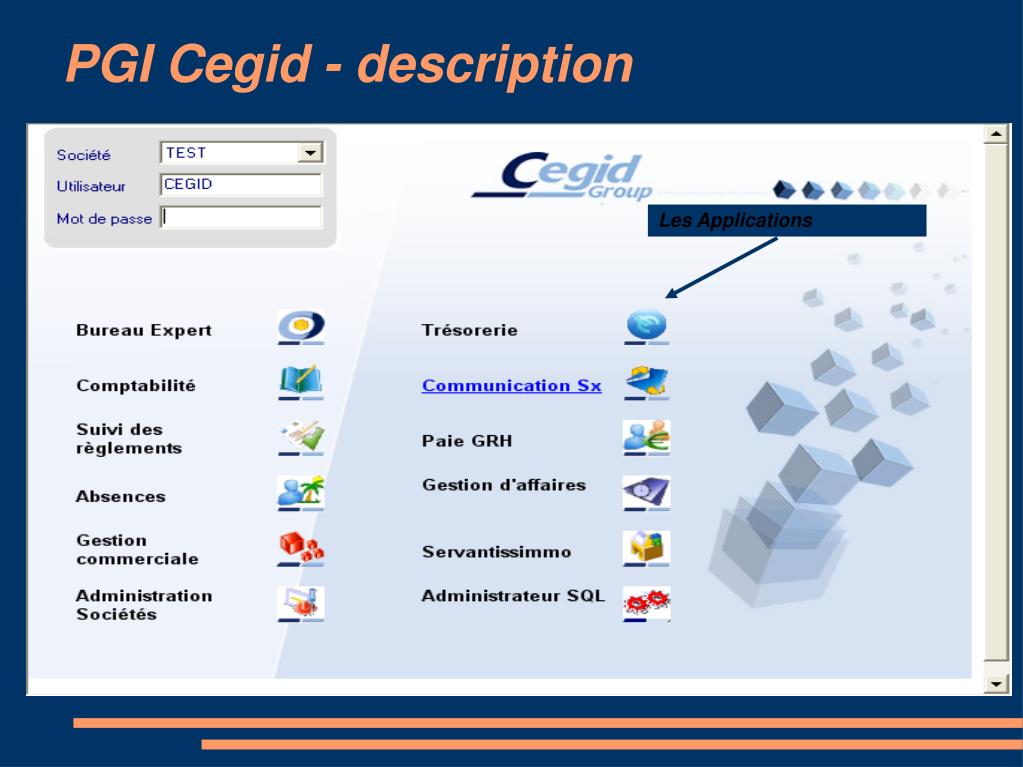 PGI Cegid - description

Société TEST

Utilisateur CEGID

Mot de passe

Cegid Group

Les Applications

Bureau Expert

Comptabilité

Suivi des règlements

Absences

Gestion commerciale

Administration Sociétés

Trésorerie

Communication Sx

Paie GRH

Gestion d'affaires

Servantissimmo

Administrateur SQL